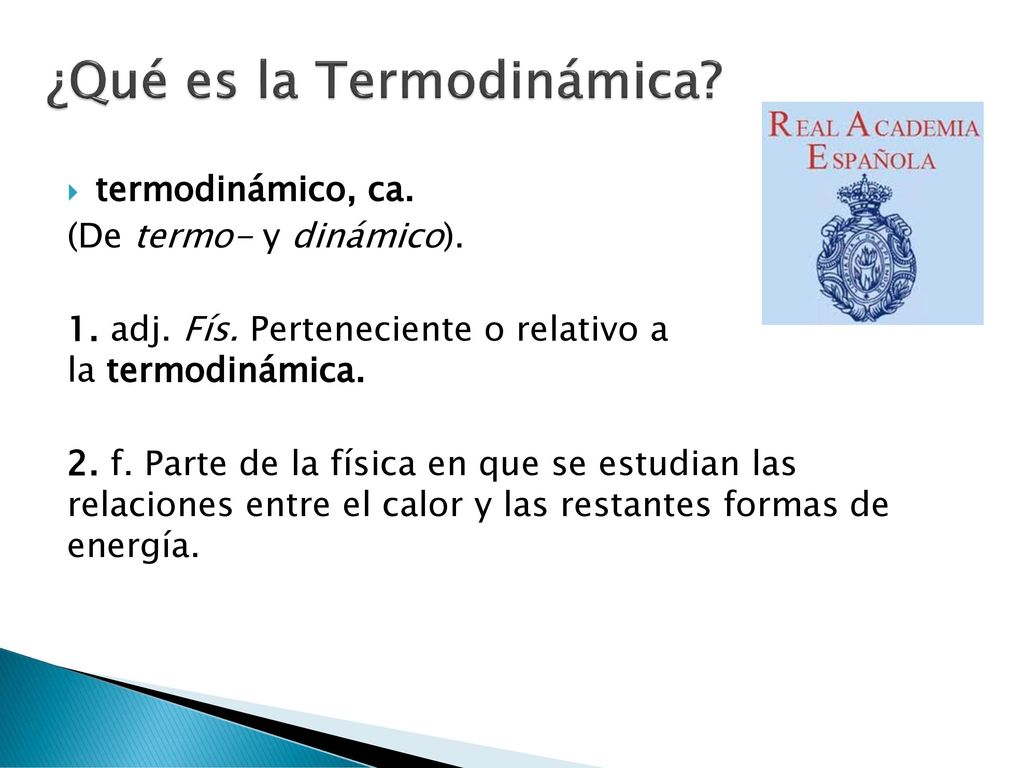 ¿Qué es la Termodinámica?

REAL ACADEMIA ESPAÑOLA

termodinámico, ca.
(De termo- y dinámico).

1. adj. Fís. Perteneciente o relativo a la termodinámica.

2. f. Parte de la física en que se estudian las relaciones entre el calor y las restantes formas de energía.